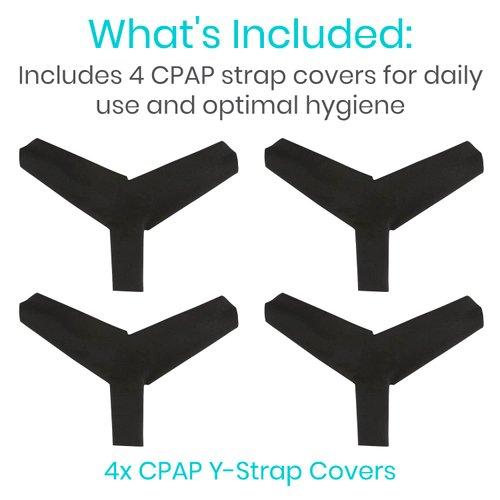 What's Included:

Includes 4 CPAP strap covers for daily use and optimal hygiene

4x CPAP Y-Strap Covers